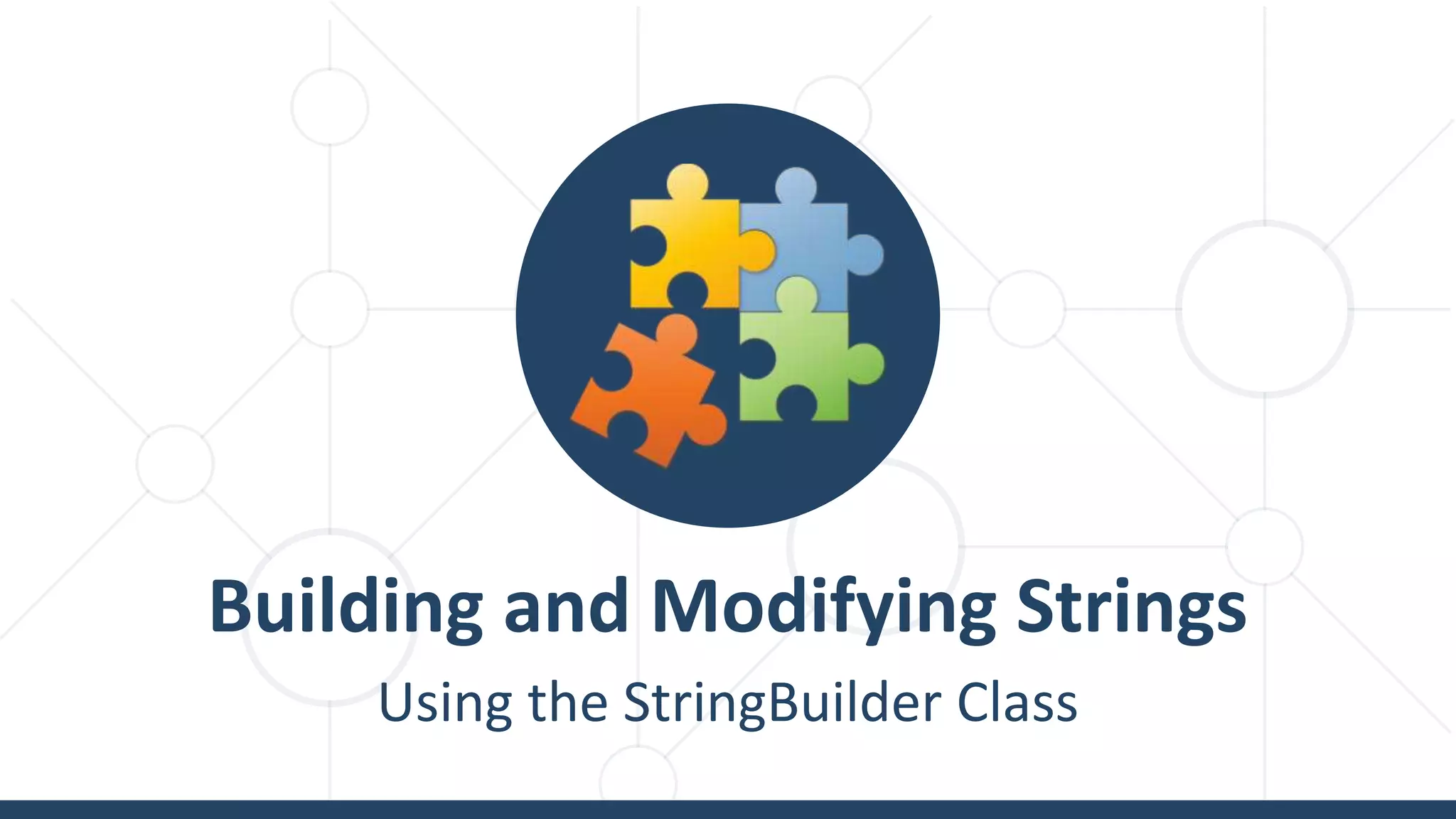 Building and Modifying Strings

Using the StringBuilder Class